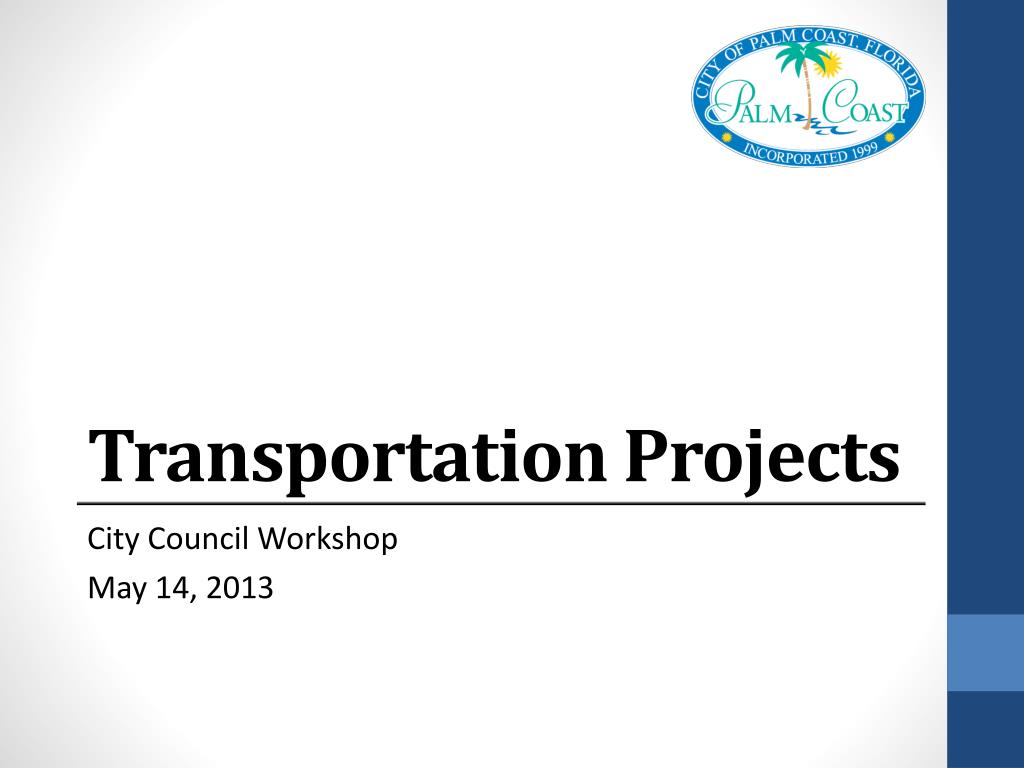 CITY OF PALM COAST, FLORIDA
PALM COAST
INCORPORATED 1999

Transportation Projects

City Council Workshop

May 14, 2013